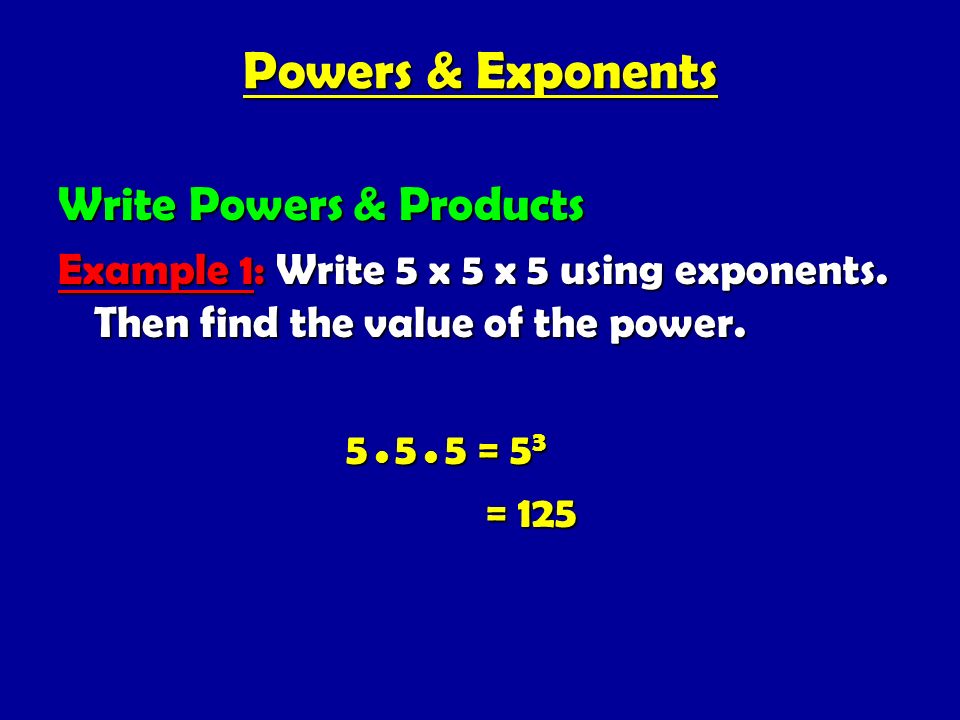 Powers & Exponents

Write Powers & Products

Example 1: Write 5 x 5 x 5 using exponents. Then find the value of the power.

$5 \cdot 5 \cdot 5 = 5^3$

$= 125$